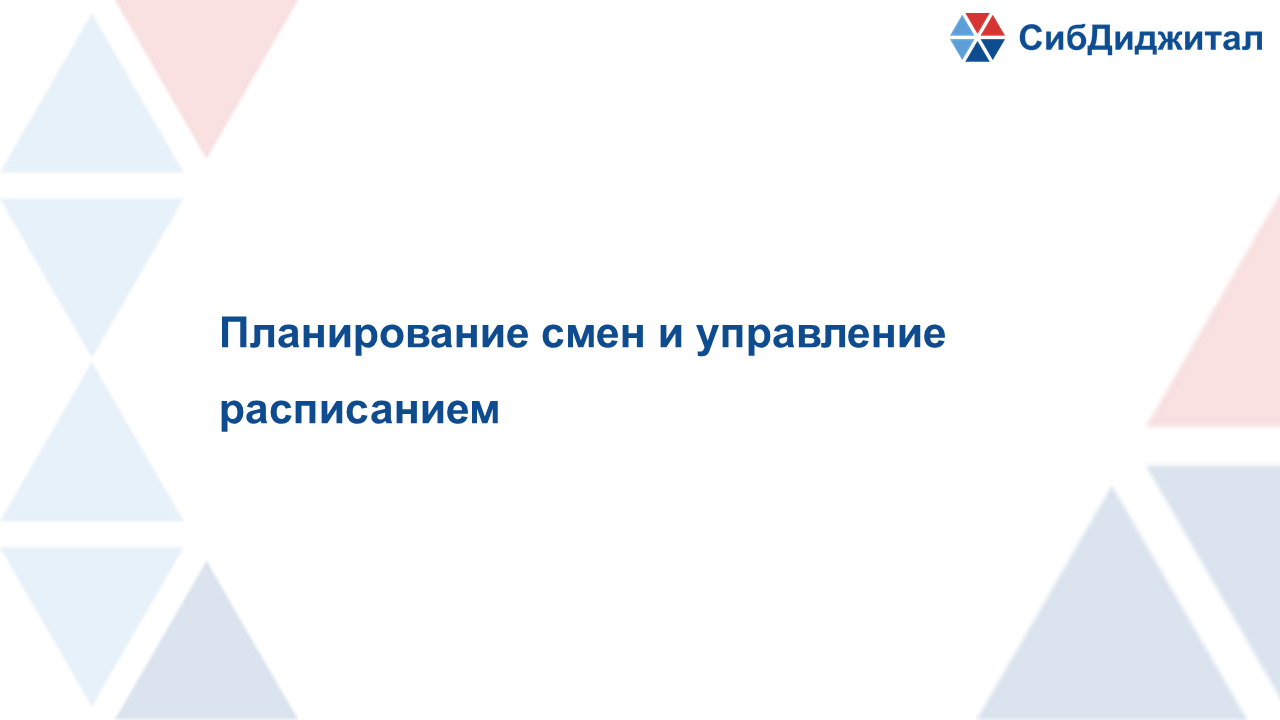 СибДиджитал

Планирование смен и управление расписанием